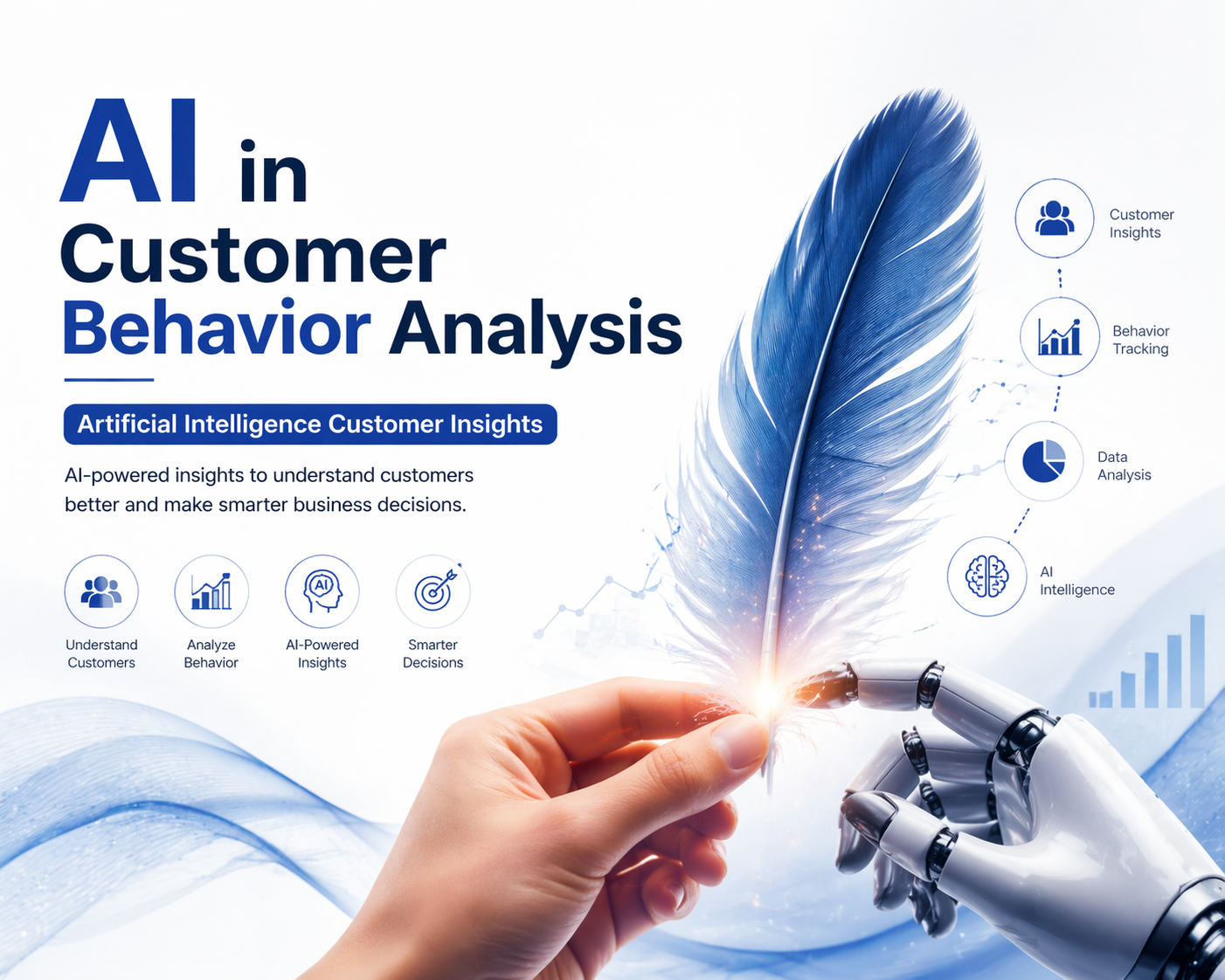 AI in Customer Behavior Analysis

Artificial Intelligence Customer Insights

AI-powered insights to understand customers better and make smarter business decisions.

Understand Customers

Analyze Behavior

AI

AI-Powered Insights

Smarter Decisions

Customer Insights

Behavior Tracking

Data Analysis

AI Intelligence